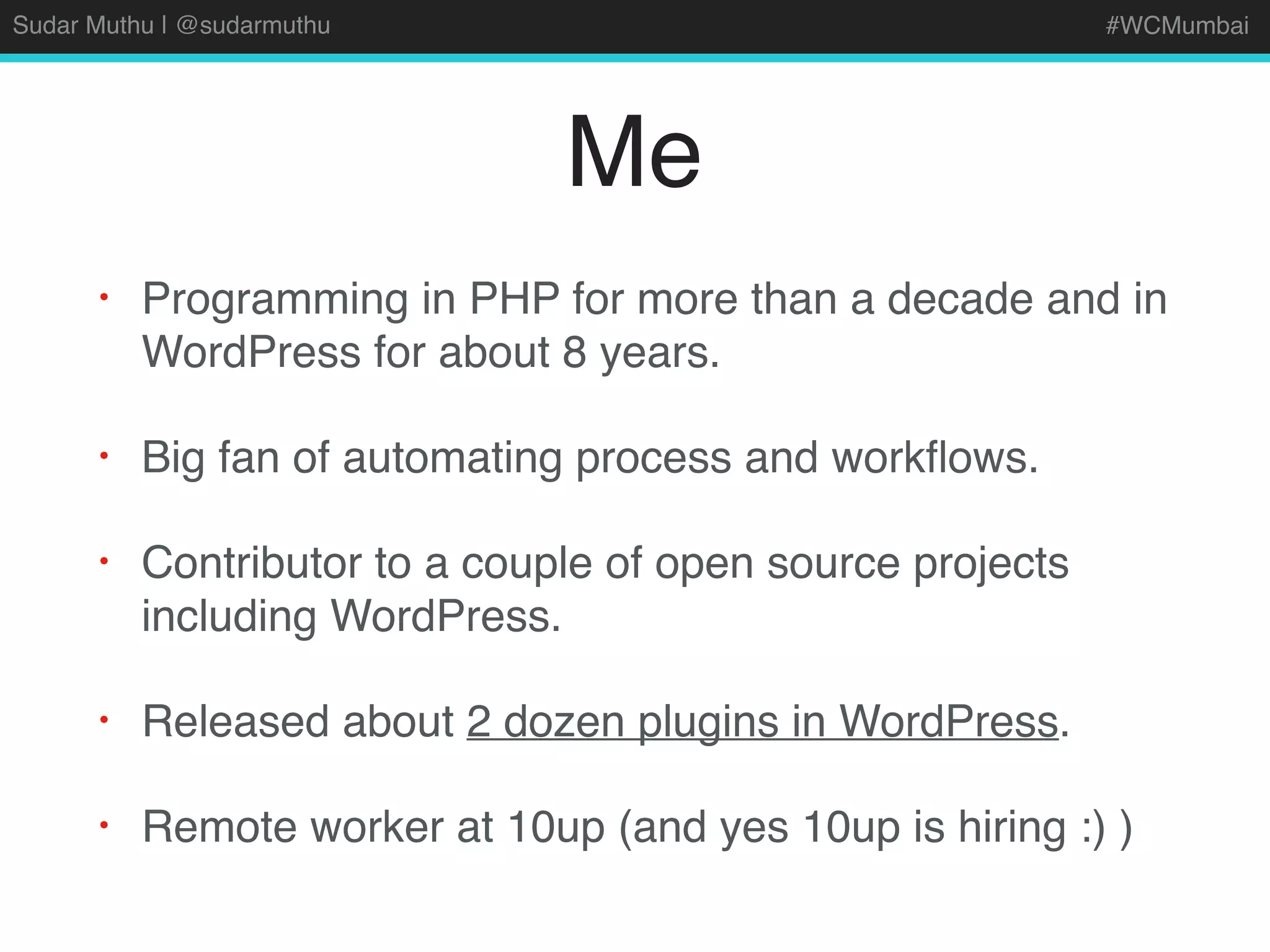 Sudar Muthu | @sudarmuthu

#WCMumbai

Me

• Programming in PHP for more than a decade and in WordPress for about 8 years.

• Big fan of automating process and workflows.

• Contributor to a couple of open source projects including WordPress.

• Released about 2 dozen plugins in WordPress.

• Remote worker at 10up (and yes 10up is hiring :) )